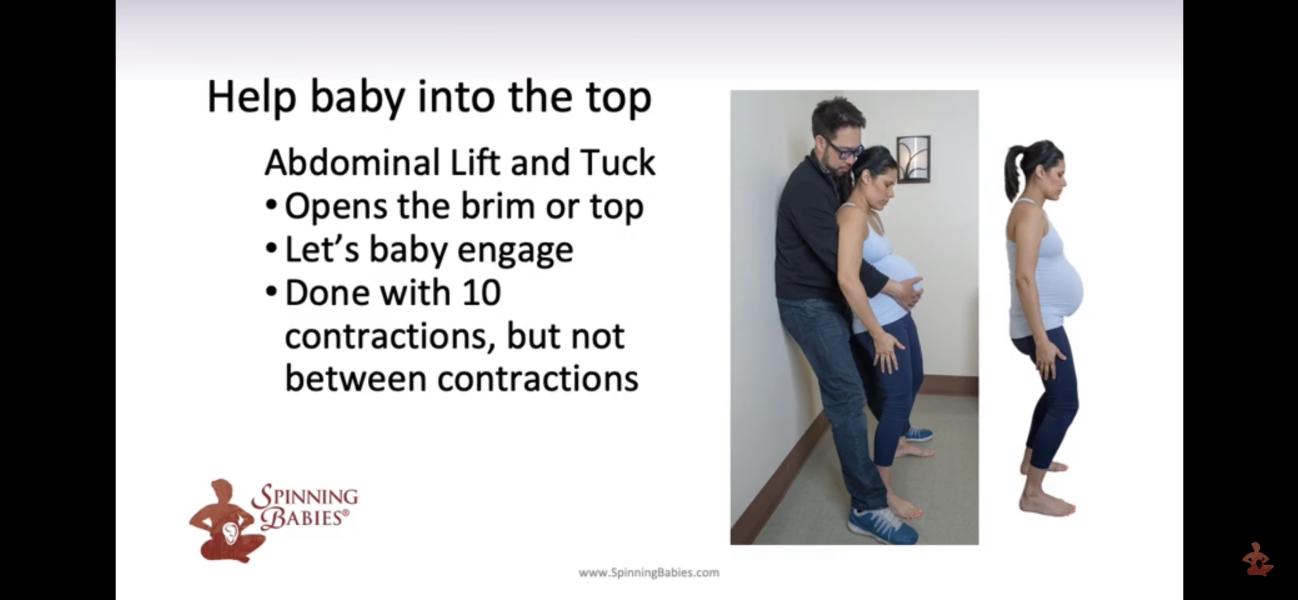 Help baby into the top

Abdominal Lift and Tuck
• Opens the brim or top
• Let's baby engage
• Done with 10 contractions, but not between contractions

SPINNING BABIES®

www.SpinningBabies.com